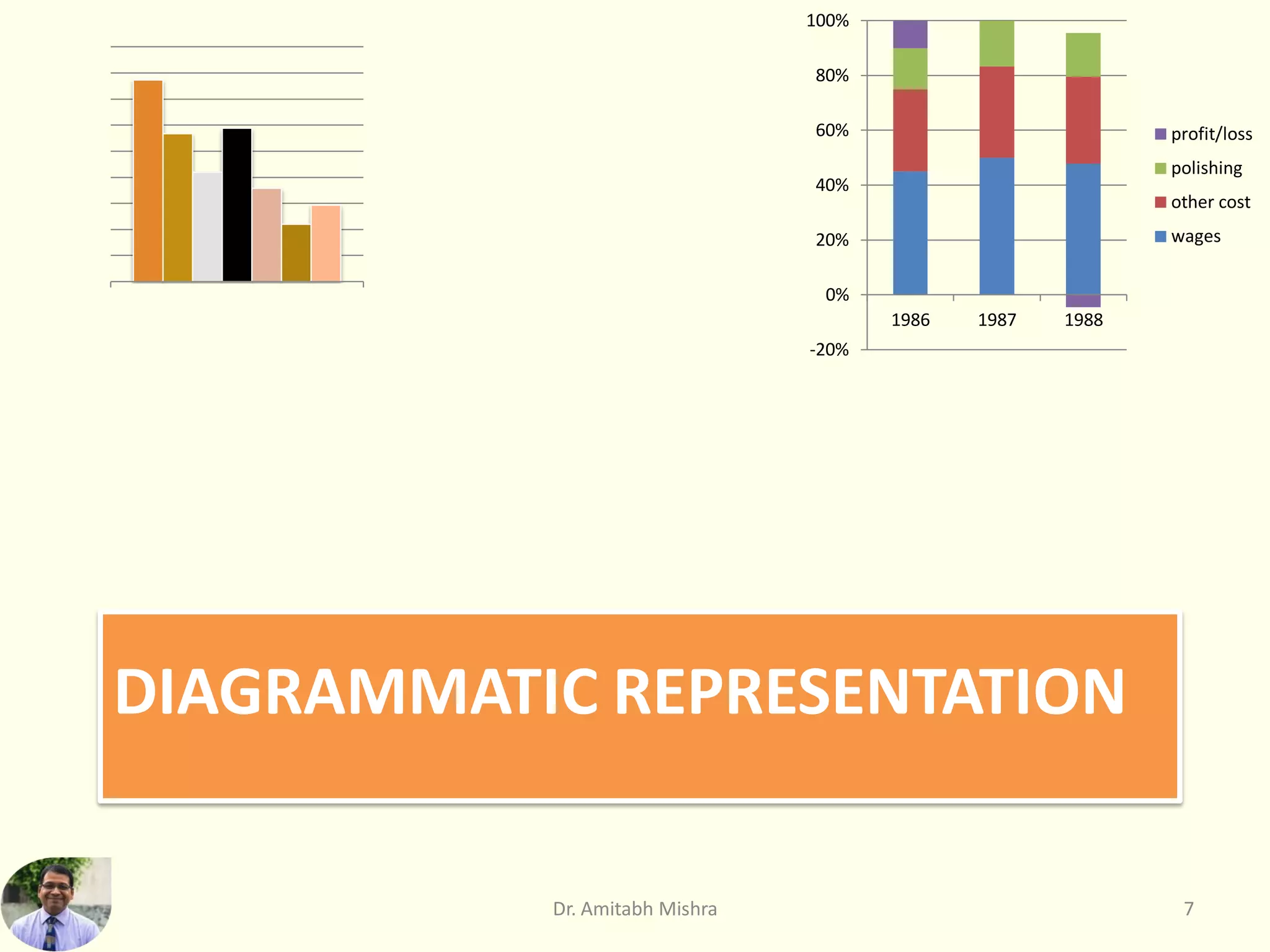 100%
80%
60%
40%
20%
0%
-20%
1986
1987
1988

profit/loss
polishing
other cost
wages

DIAGRAMMATIC REPRESENTATION

Dr. Amitabh Mishra

7